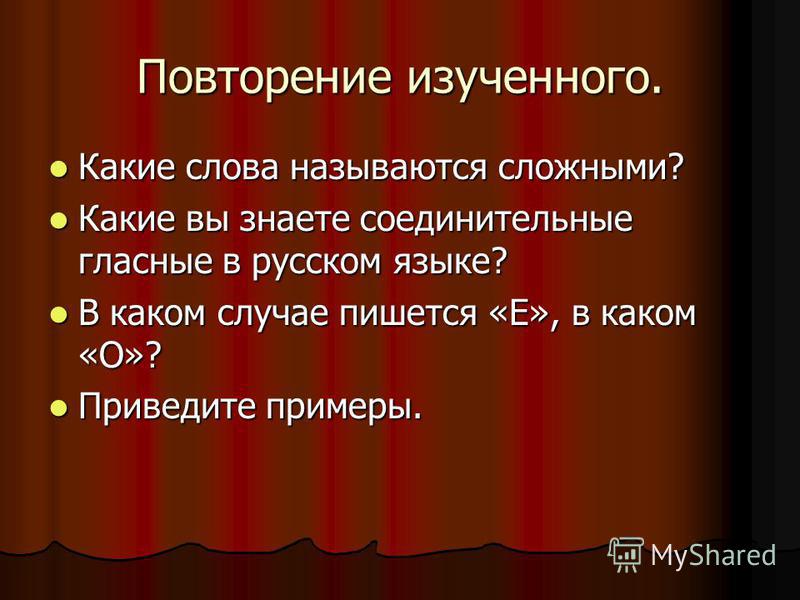 Повторение изученного.

Какие слова называются сложными?

Какие вы знаете соединительные гласные в русском языке?

В каком случае пишется «Е», в каком «О»?

Приведите примеры.

MyShared